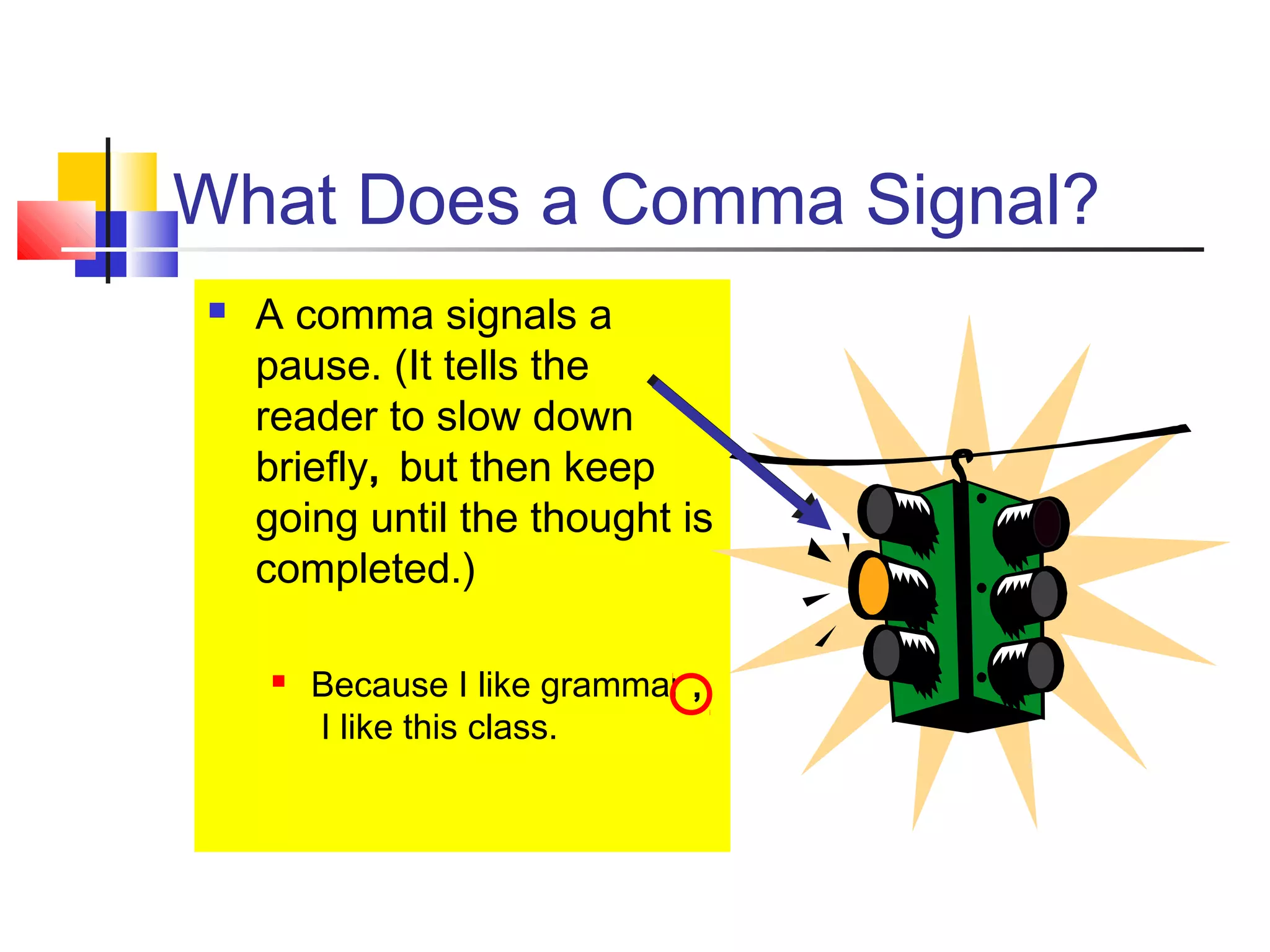 What Does a Comma Signal?

A comma signals a pause. (It tells the reader to slow down briefly, but then keep going until the thought is completed.)

Because I like grammar, I like this class.